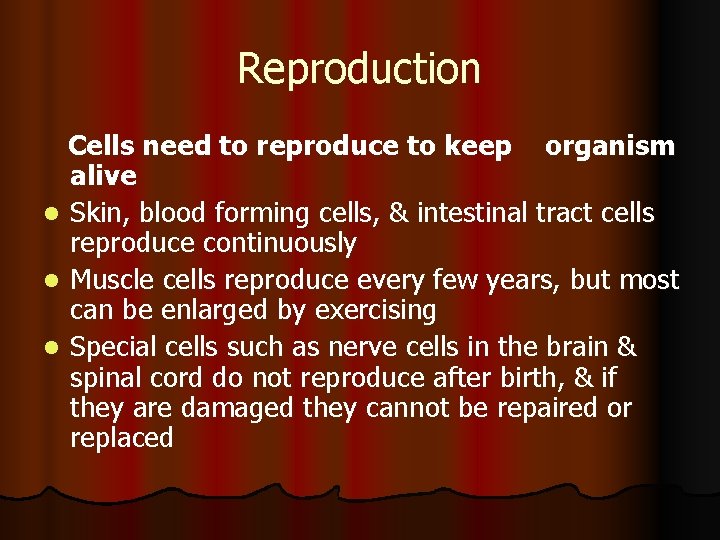 Reproduction

Cells need to reproduce to keep organism alive

- Skin, blood forming cells, & intestinal tract cells reproduce continuously
- Muscle cells reproduce every few years, but most can be enlarged by exercising
- Special cells such as nerve cells in the brain & spinal cord do not reproduce after birth, & if they are damaged they cannot be repaired or replaced